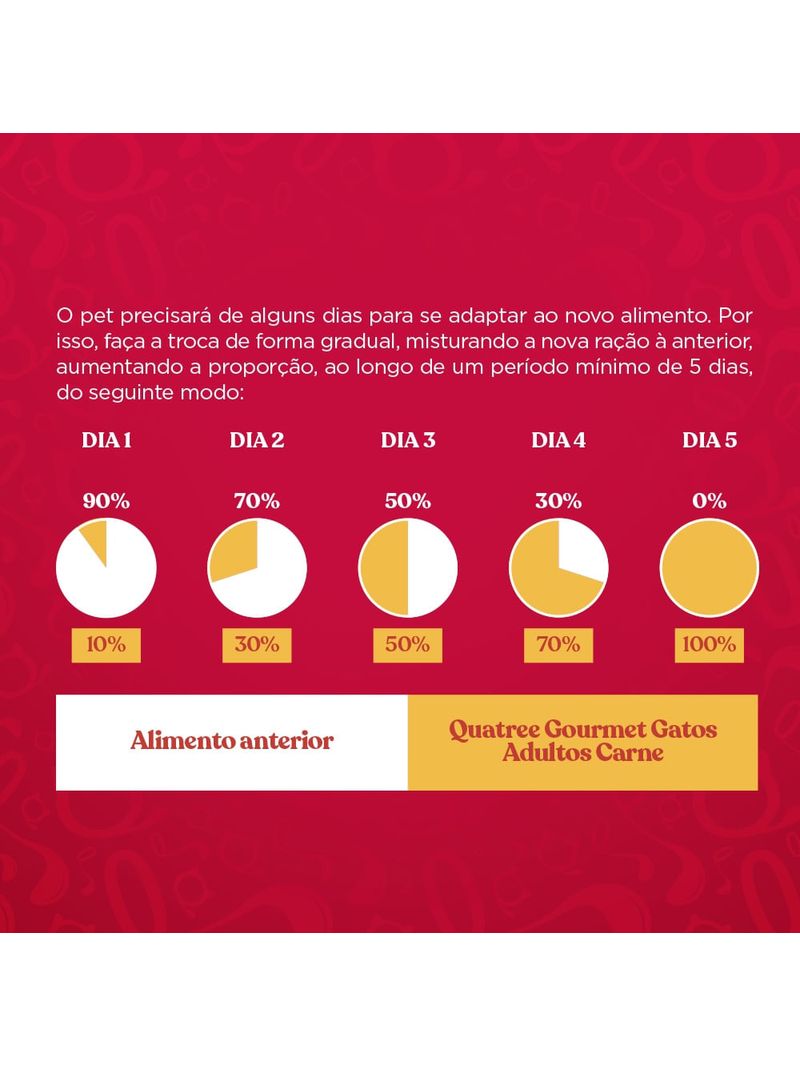 O pet precisará de alguns dias para se adaptar ao novo alimento. Por isso, faça a troca de forma gradual, misturando a nova ração à anterior, aumentando a proporção, ao longo de um período mínimo de 5 dias, do seguinte modo:

DIA 1
90%
10%

DIA 2
70%
30%

DIA 3
50%
50%

DIA 4
30%
70%

DIA 5
0%
100%

Alimento anterior

Quatree Gourmet Gatos Adultos Carne